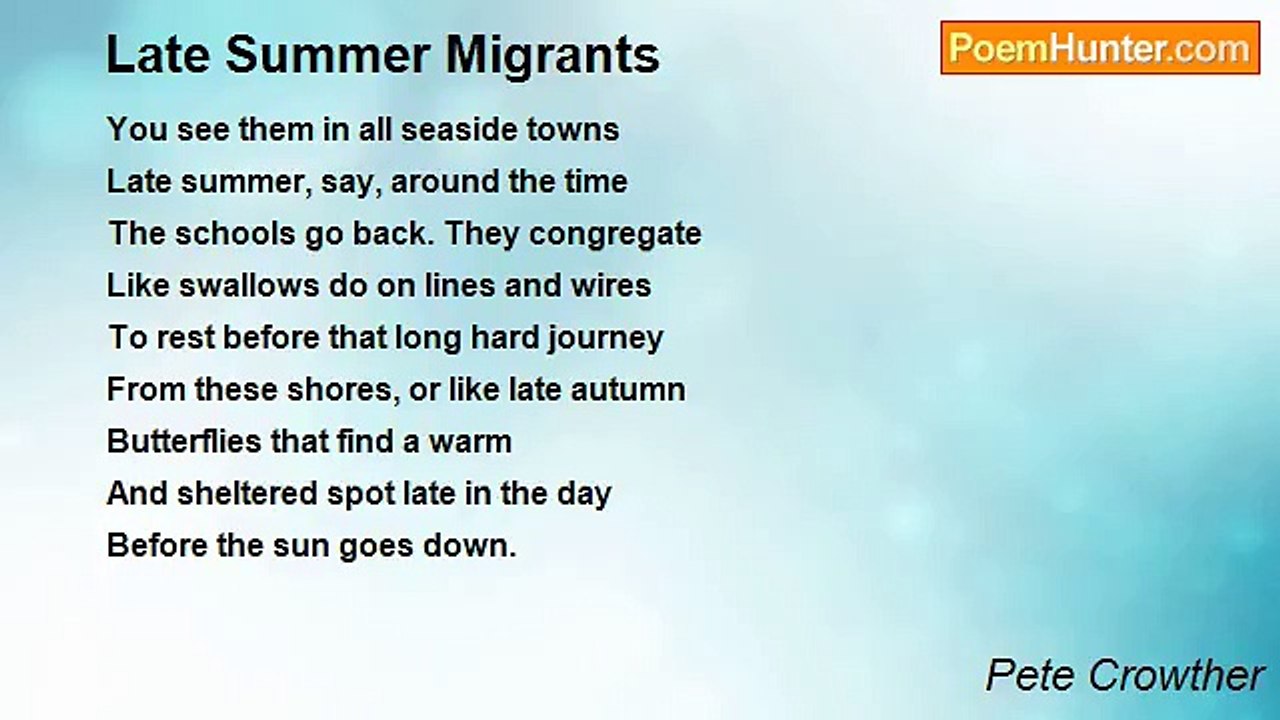 Late Summer Migrants

PoemHunter.com

You see them in all seaside towns
Late summer, say, around the time
The schools go back. They congregate
Like swallows do on lines and wires
To rest before that long hard journey
From these shores, or like late autumn
Butterflies that find a warm
And sheltered spot late in the day
Before the sun goes down.

Pete Crowther